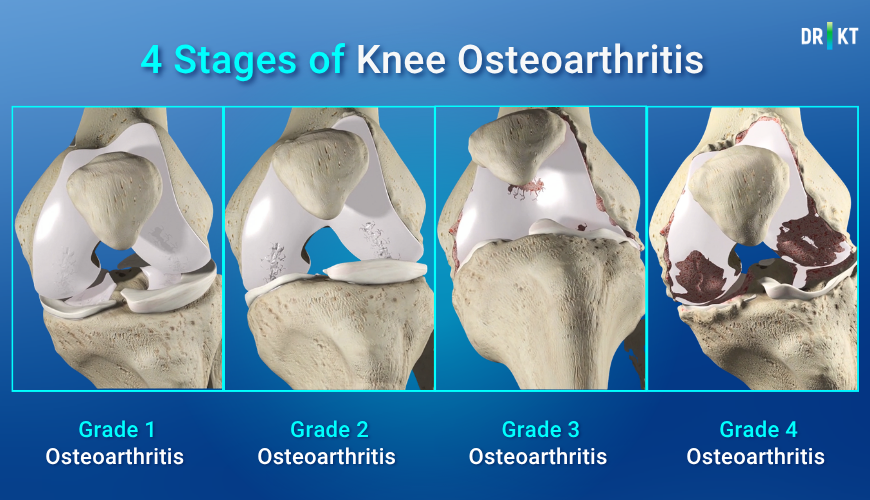 DR KT

4 Stages of Knee Osteoarthritis

Grade 1
Osteoarthritis

Grade 2
Osteoarthritis

Grade 3
Osteoarthritis

Grade 4
Osteoarthritis